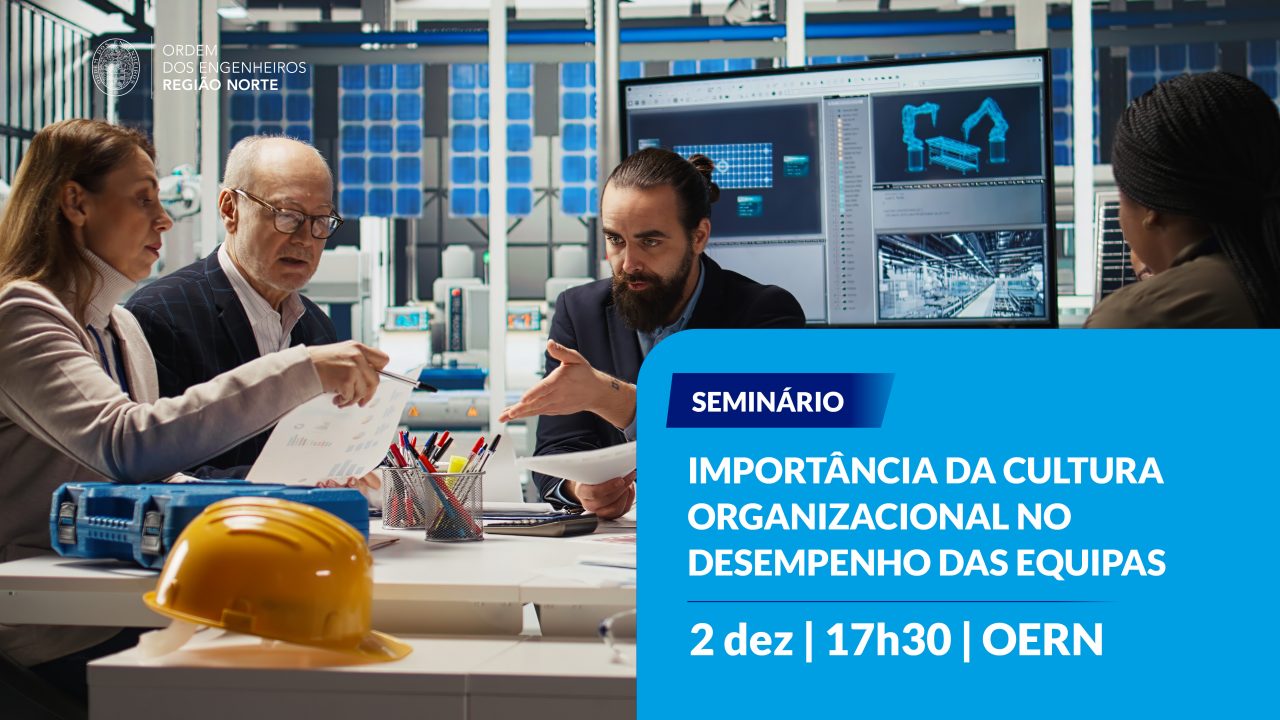 ORDEM
DOS ENGENHEIROS
REGIÃO NORTE

SEMINÁRIO

IMPORTÂNCIA DA CULTURA ORGANIZACIONAL NO DESEMPENHO DAS EQUIPAS

2 dez | 17h30 | OERN